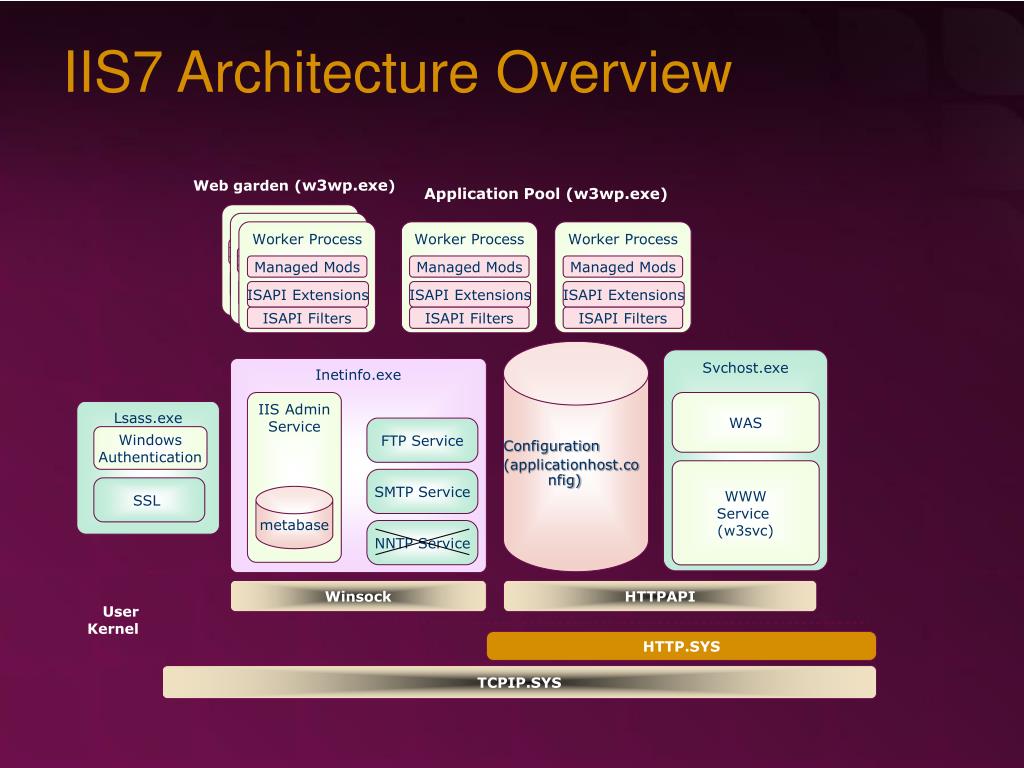 IIS7 Architecture Overview

Web garden (w3wp.exe)

Application Pool (w3wp.exe)

Worker Process
Managed Mods
ISAPI Extensions
ISAPI Filters

Worker Process
Managed Mods
ISAPI Extensions
ISAPI Filters

Worker Process
Managed Mods
ISAPI Extensions
ISAPI Filters

Lsass.exe
Windows Authentication
SSL

Inetinfo.exe
IIS Admin Service
metabase
FTP Service
SMTP Service
NNTP Service

Configuration (applicationhost.config)

Svchost.exe
WAS
WWW Service (w3svc)

Winsock

HTTPAPI

User
Kernel

HTTP.SYS

TCPIP.SYS